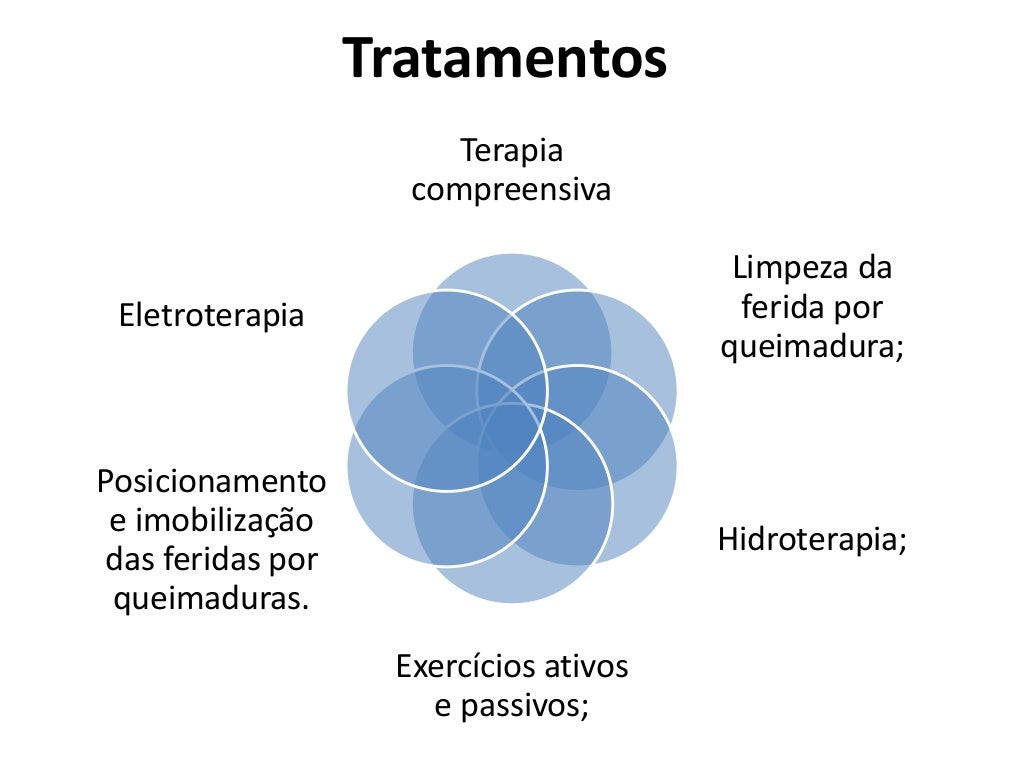 Tratamentos

Terapia compreensiva

Limpeza da ferida por queimadura;

Hidroterapia;

Exercícios ativos e passivos;

Posicionamento e imobilização das feridas por queimaduras.

Eletroterapia